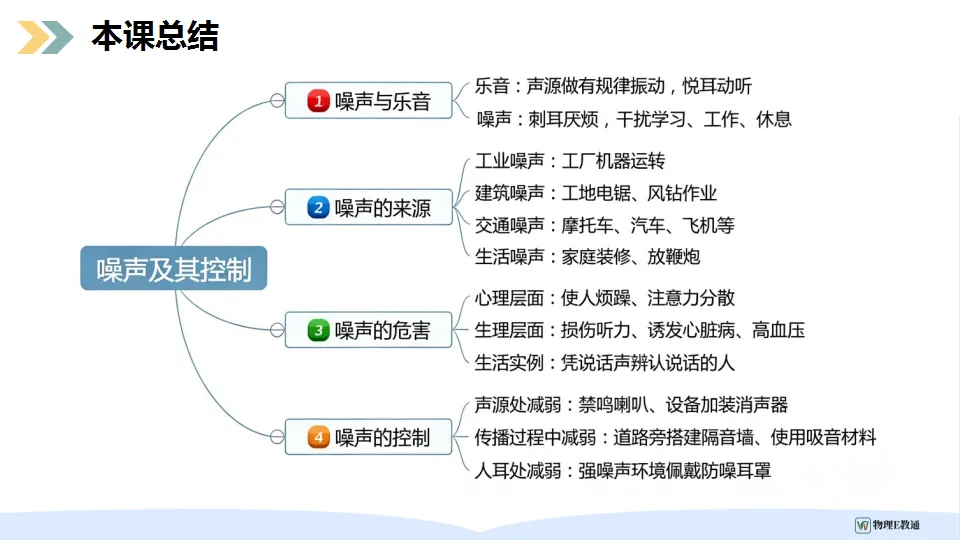 本课总结

噪声及其控制

1 噪声与乐音
乐音：声源做有规律振动，悦耳动听
噪声：刺耳厌烦，干扰学习、工作、休息

2 噪声的来源
工业噪声：工厂机器运转
建筑噪声：工地电锯、风钻作业
交通噪声：摩托车、汽车、飞机等
生活噪声：家庭装修、放鞭炮

3 噪声的危害
心理层面：使人烦躁、注意力分散
生理层面：损伤听力、诱发心脏病、高血压
生活实例：凭说话声辨认说话的人

4 噪声的控制
声源处减弱：禁鸣喇叭、设备加装消声器
传播过程中减弱：道路旁搭建隔音墙、使用吸音材料
人耳处减弱：强噪声环境佩戴防噪耳罩

物理E教通